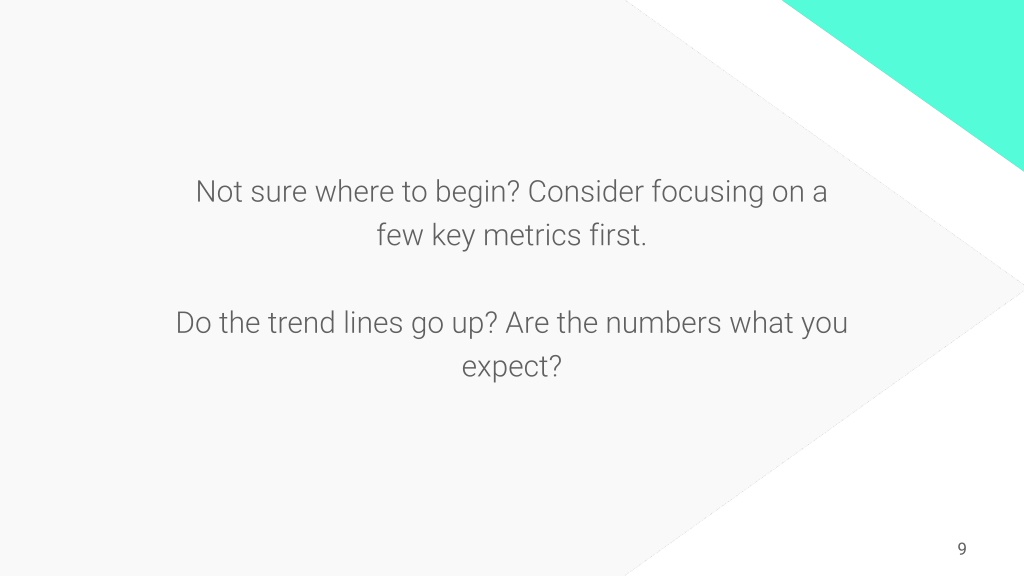 Not sure where to begin? Consider focusing on a few key metrics first.

Do the trend lines go up? Are the numbers what you expect?

9